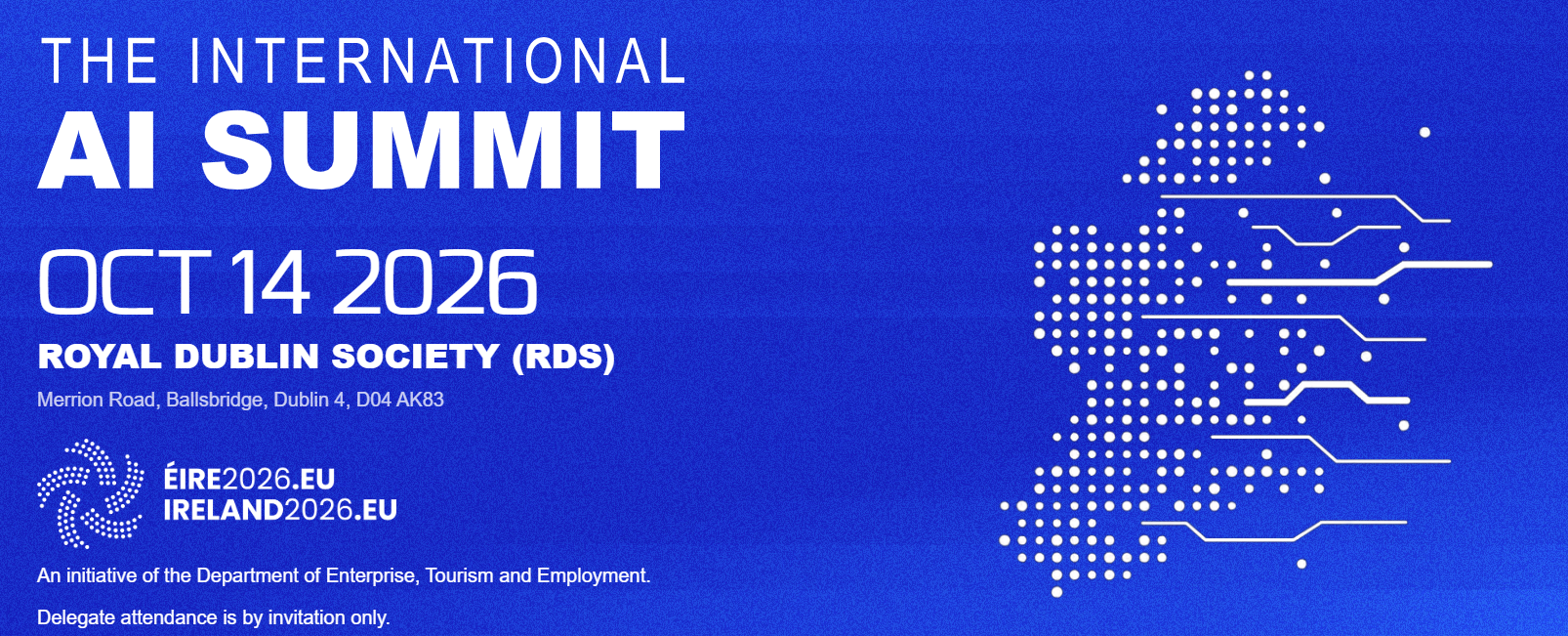 THE INTERNATIONAL
AI SUMMIT

OCT 14 2026

ROYAL DUBLIN SOCIETY (RDS)

Merrion Road, Ballsbridge, Dublin 4, D04 AK83

ÉIRE2026.EU
IRELAND2026.EU

An initiative of the Department of Enterprise, Tourism and Employment.

Delegate attendance is by invitation only.